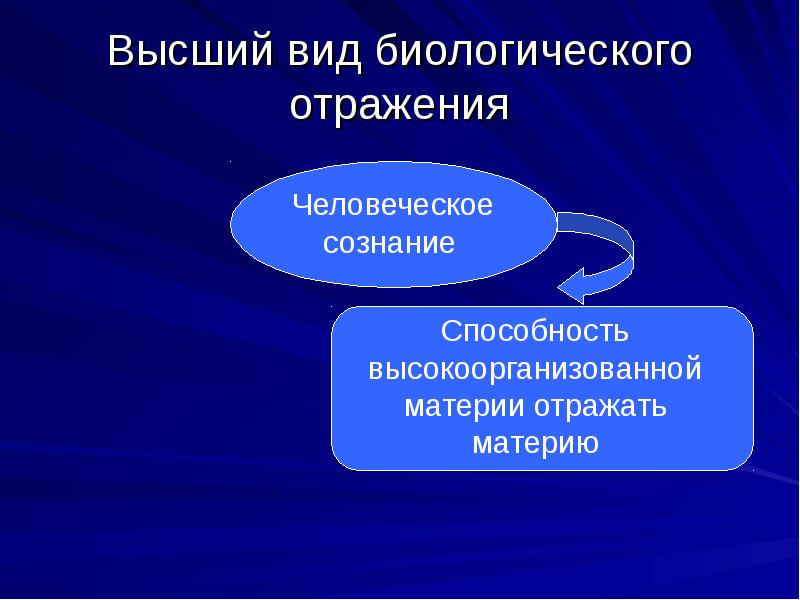 Высший вид биологического отражения

Человеческое сознание

Способность высокоорганизованной материи отражать материю